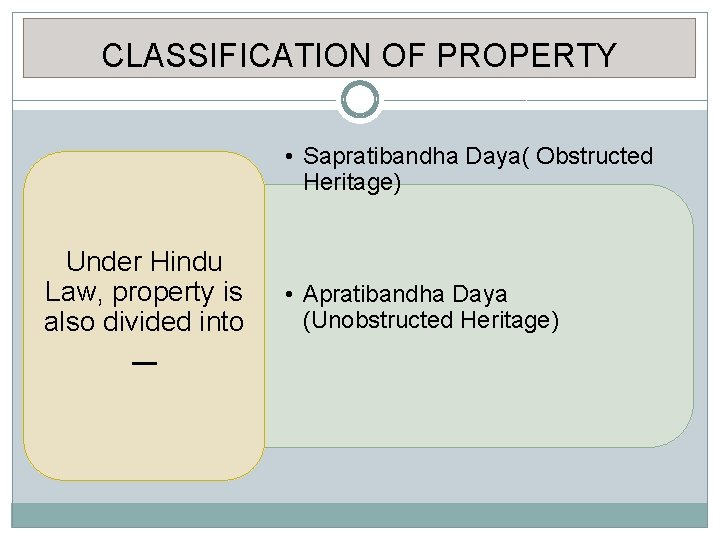 CLASSIFICATION OF PROPERTY

Under Hindu Law, property is also divided into –

• Sapratibandha Daya( Obstructed Heritage)

• Apratibandha Daya (Unobstructed Heritage)